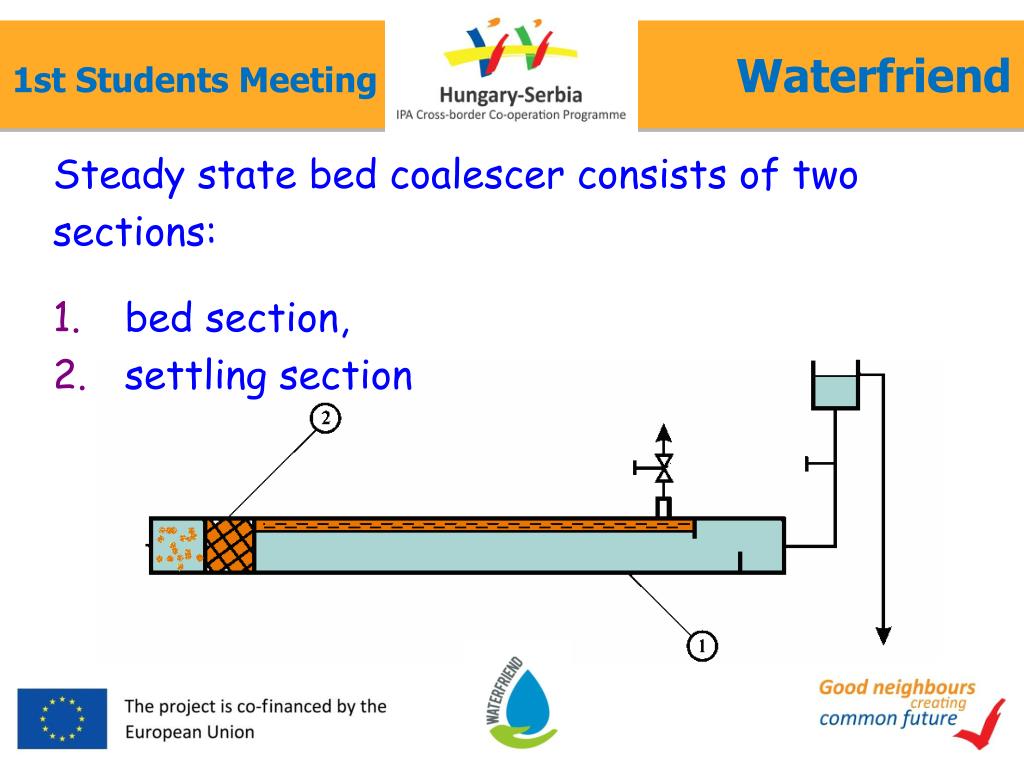 1st Students Meeting

Hungary-Serbia
IPA Cross-border Co-operation Programme

Waterfriend

Steady state bed coalescer consists of two sections:

1. bed section,
2. settling section

2

1

The project is co-financed by the European Union

WATERFRIEND

Good neighbours creating common future